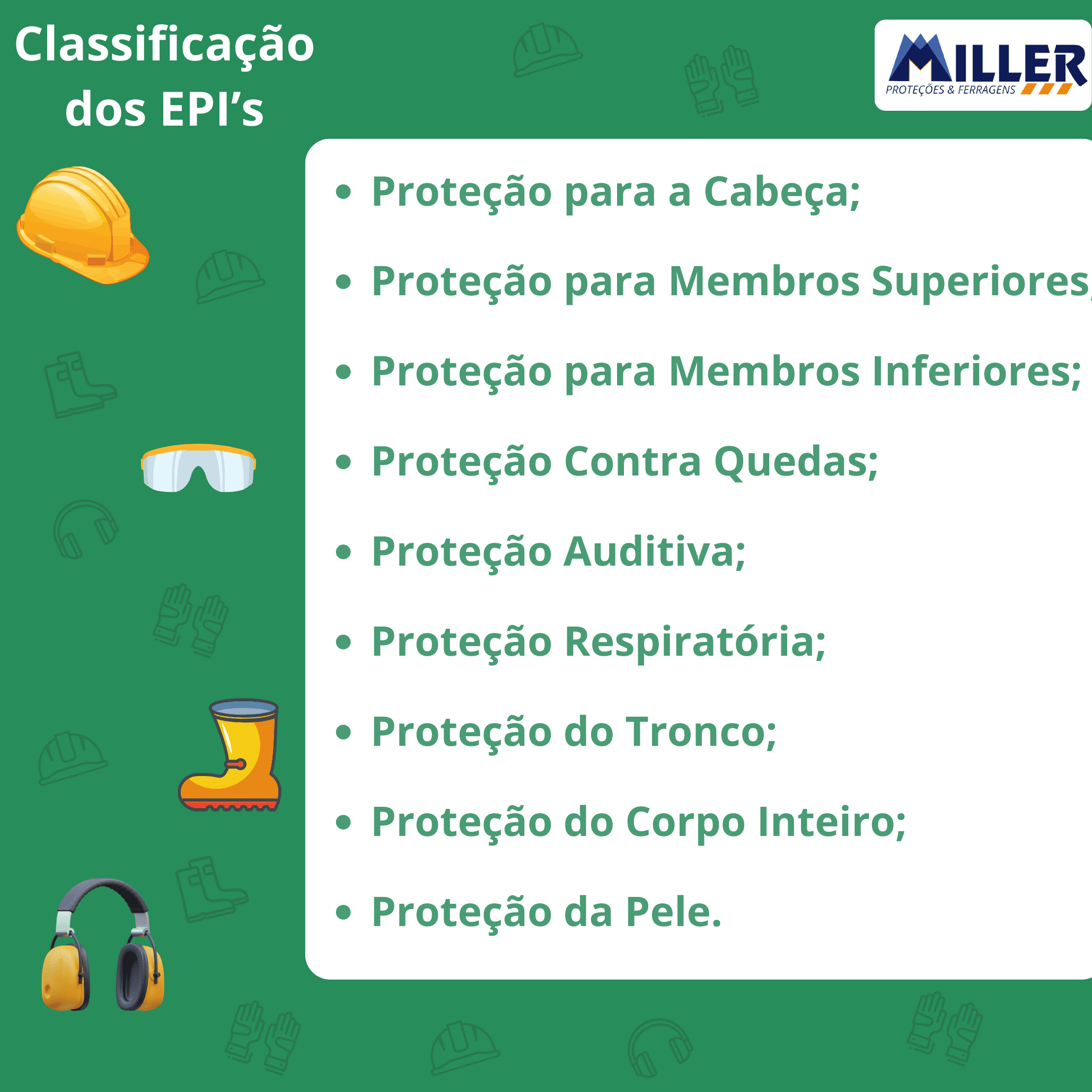 Classificação dos EPI's

MILLER
PROTEÇÕES & FERRAGENS

• Proteção para a Cabeça;
• Proteção para Membros Superiores;
• Proteção para Membros Inferiores;
• Proteção Contra Quedas;
• Proteção Auditiva;
• Proteção Respiratória;
• Proteção do Tronco;
• Proteção do Corpo Inteiro;
• Proteção da Pele.